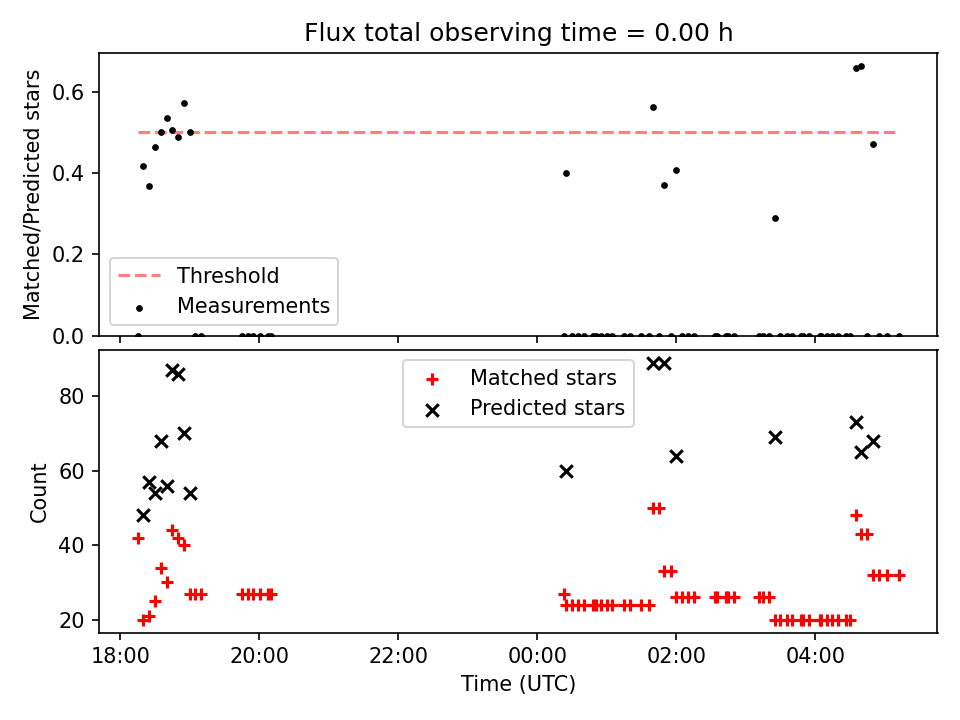 Flux total observing time = 0.00 h

Matched/Predicted stars

0.6
0.4
0.2
0.0

Threshold
Measurements

Count

80
60
40
20

Matched stars
Predicted stars

18:00
20:00
22:00
00:00
02:00
04:00

Time (UTC)